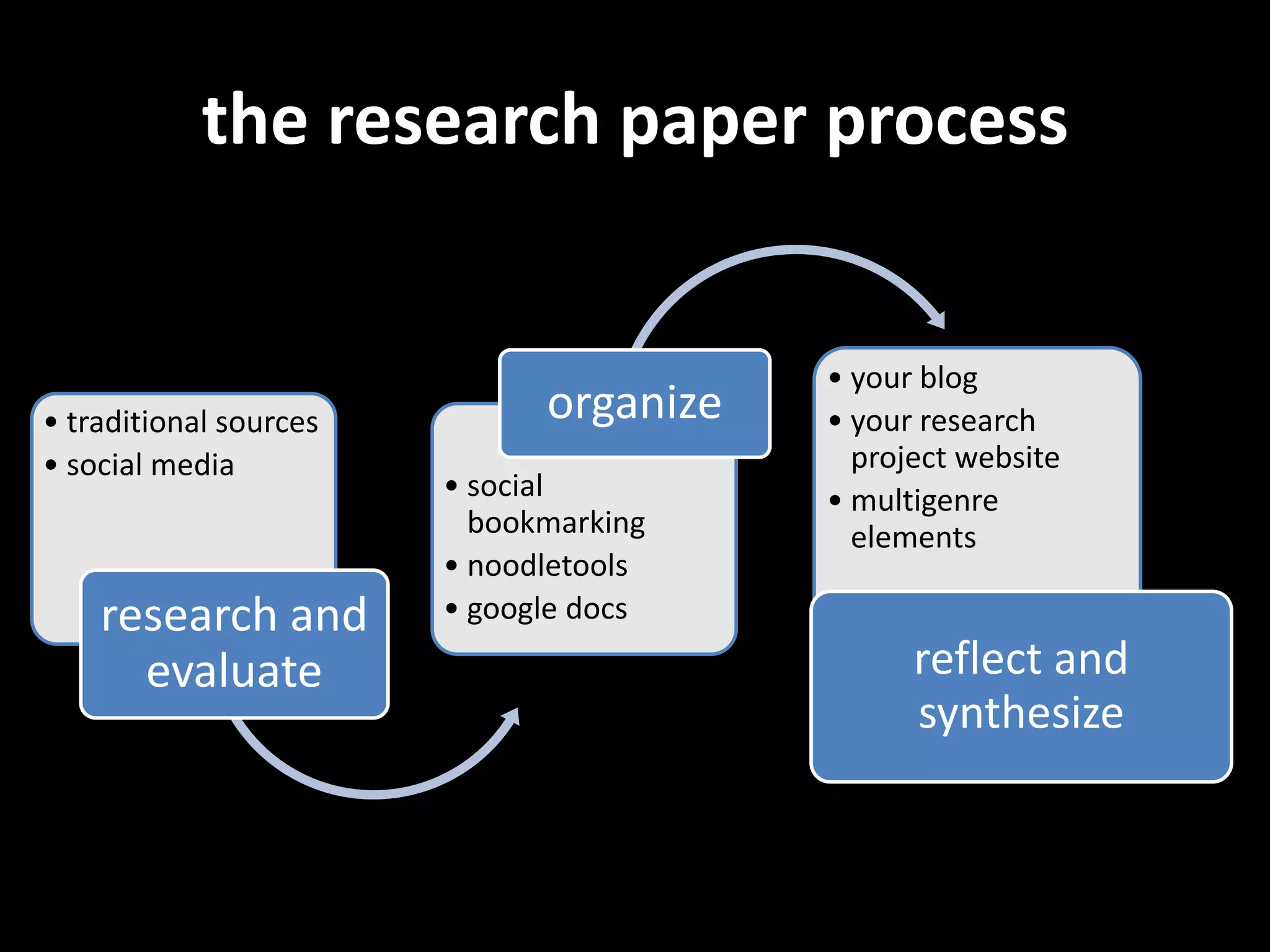 the research paper process

• traditional sources
• social media

research and evaluate

organize

• social bookmarking
• noodletools
• google docs

• your blog
• your research project website
• multigenre elements

reflect and synthesize